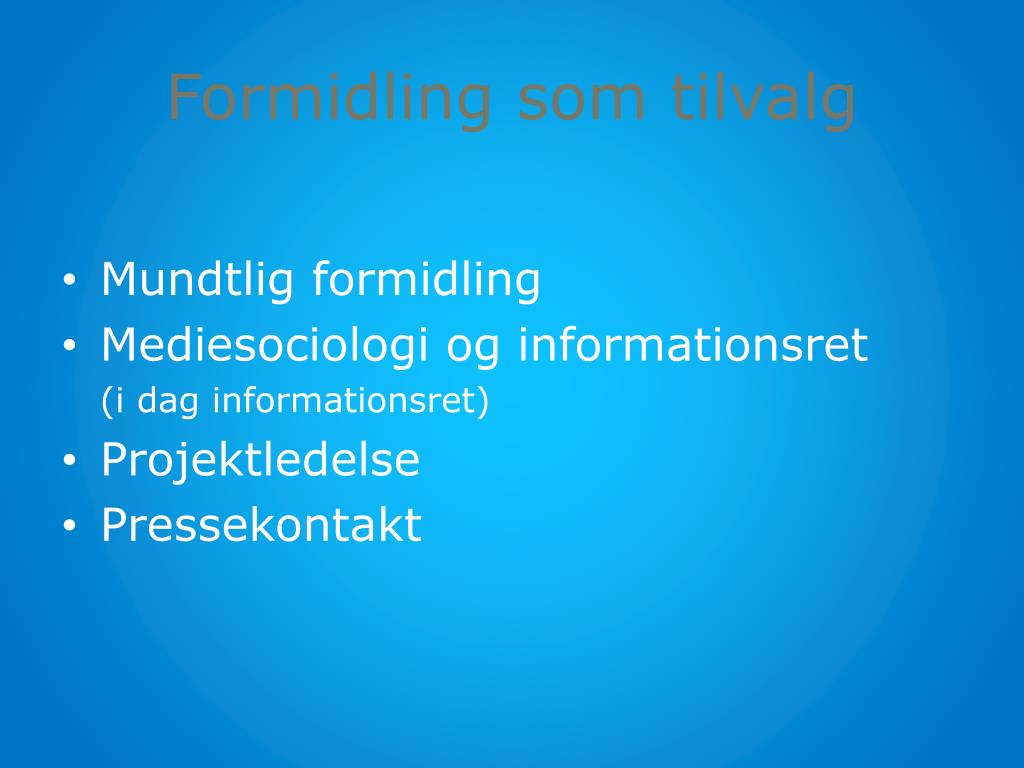 Formidling som tilvalg

• Mundtlig formidling
• Mediesociologi og informationsret (i dag informationsret)
• Projektledelse
• Pressekontakt